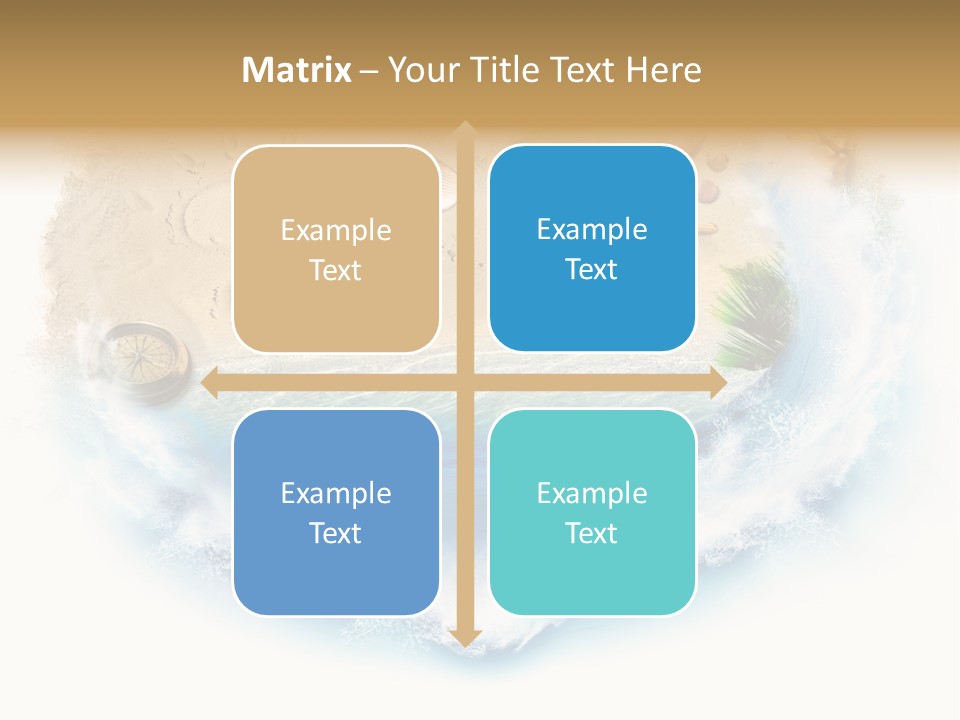 Matrix – Your Title Text Here

Example Text

Example Text

Example Text

Example Text